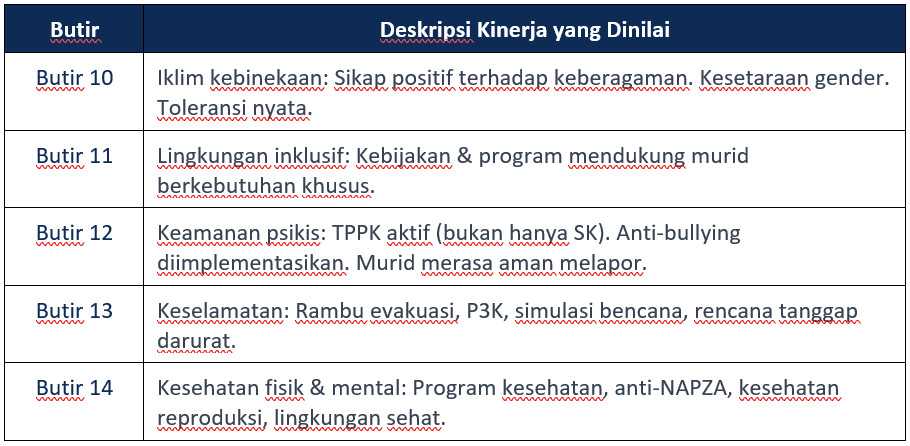 | Butir | Deskripsi Kinerja yang Dinilai |
|---|---|
| Butir 10 | Iklim kebinekaan: Sikap positif terhadap keberagaman. Kesetaraan gender. Toleransi nyata. |
| Butir 11 | Lingkungan inklusif: Kebijakan & program mendukung murid berkebutuhan khusus. |
| Butir 12 | Keamanan psikis: TPPK aktif (bukan hanya SK). Anti-bullying diimplementasikan. Murid merasa aman melapor. |
| Butir 13 | Keselamatan: Rambu evakuasi, P3K, simulasi bencana, rencana tanggap darurat. |
| Butir 14 | Kesehatan fisik & mental: Program kesehatan, anti-NAPZA, kesehatan reproduksi, lingkungan sehat. |